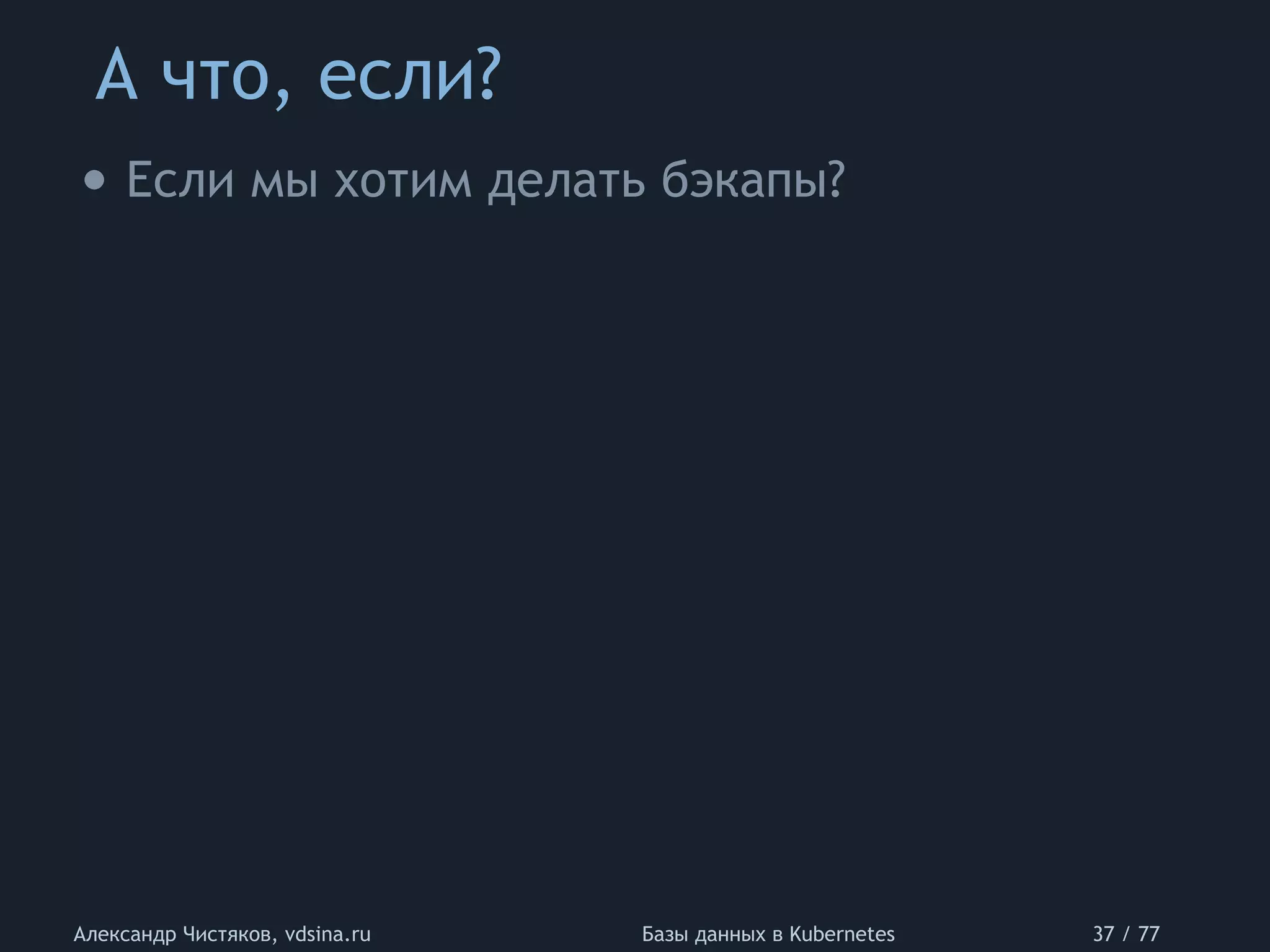 А что, если?

• Если мы хотим делать бэкапы?

Александр Чистяков, vdsina.ru Базы данных в Kubernetes 37 / 77